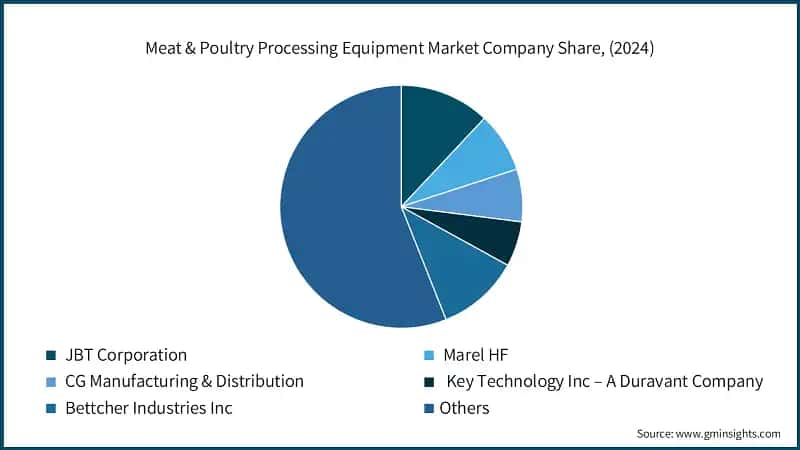 Meat & Poultry Processing Equipment Market Company Share, (2024)

JBT Corporation
Marel HF
CG Manufacturing & Distribution
Key Technology Inc – A Duravant Company
Bettcher Industries Inc
Others

Source: www.gminsights.com